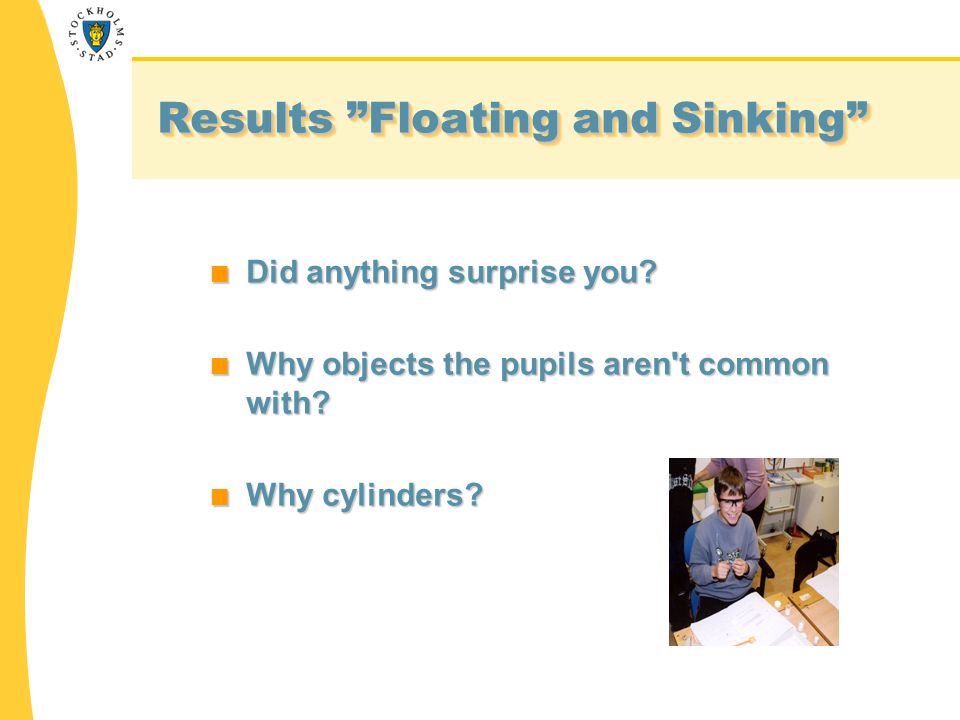 STOCKHOLMS STAD

Results ”Floating and Sinking”

Did anything surprise you?

Why objects the pupils aren't common with?

Why cylinders?